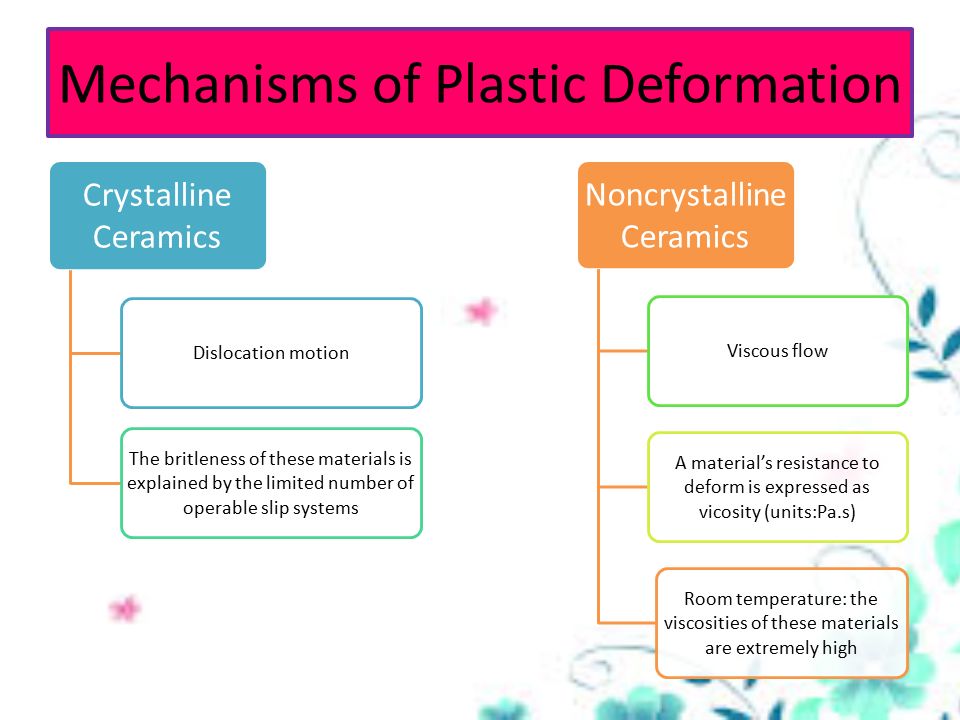 Mechanisms of Plastic Deformation

Crystalline Ceramics

Dislocation motion

The britleness of these materials is explained by the limited number of operable slip systems

Noncrystalline Ceramics

Viscous flow

A material's resistance to deform is expressed as vicosity (units:Pa.s)

Room temperature: the viscosities of these materials are extremely high